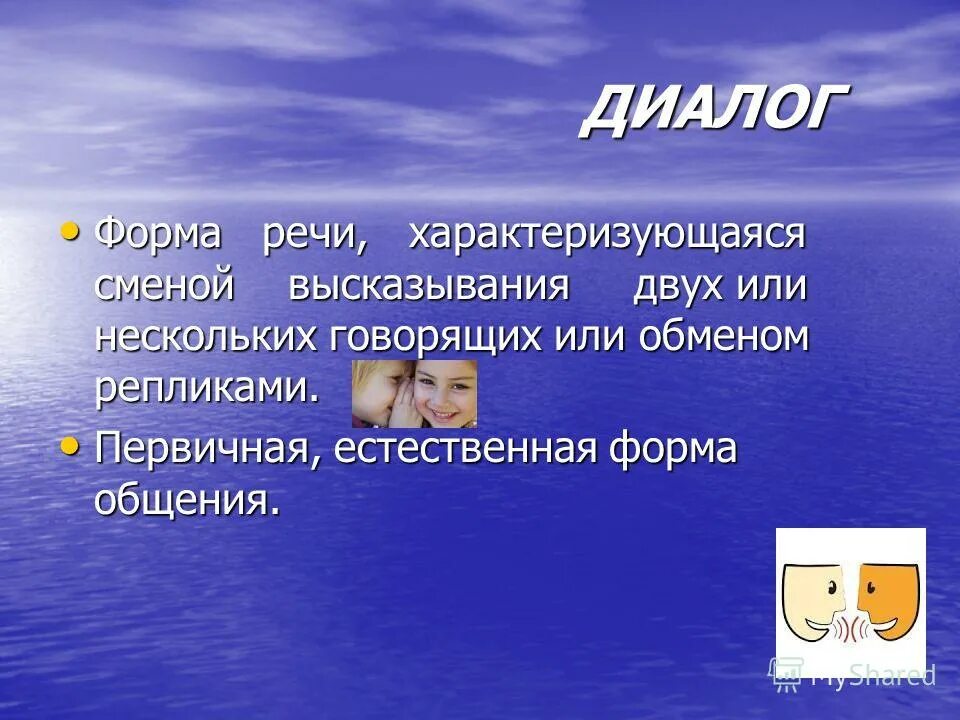 ДИАЛОГ

• Форма речи, характеризующаяся сменой высказывания двух или нескольких говорящих или обменом репликами.

• Первичная, естественная форма общения.

MyShared